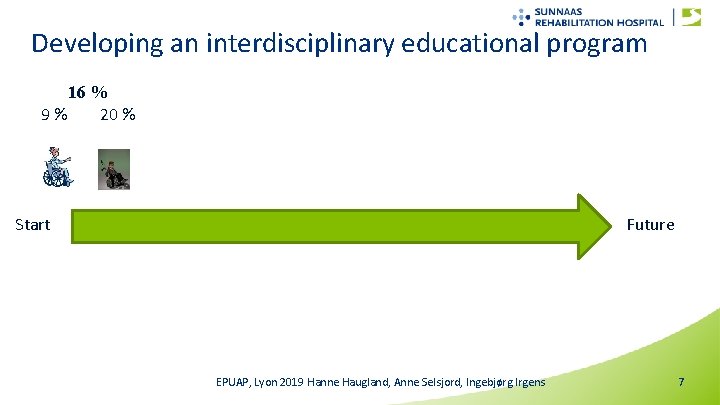 SUNNAAS REHABILITATION HOSPITAL

Developing an interdisciplinary educational program

16 %

9 %   20 %

Start

Future

EPUAP, Lyon 2019 Hanne Haugland, Anne Selsjord, Ingebjørg Irgens

7